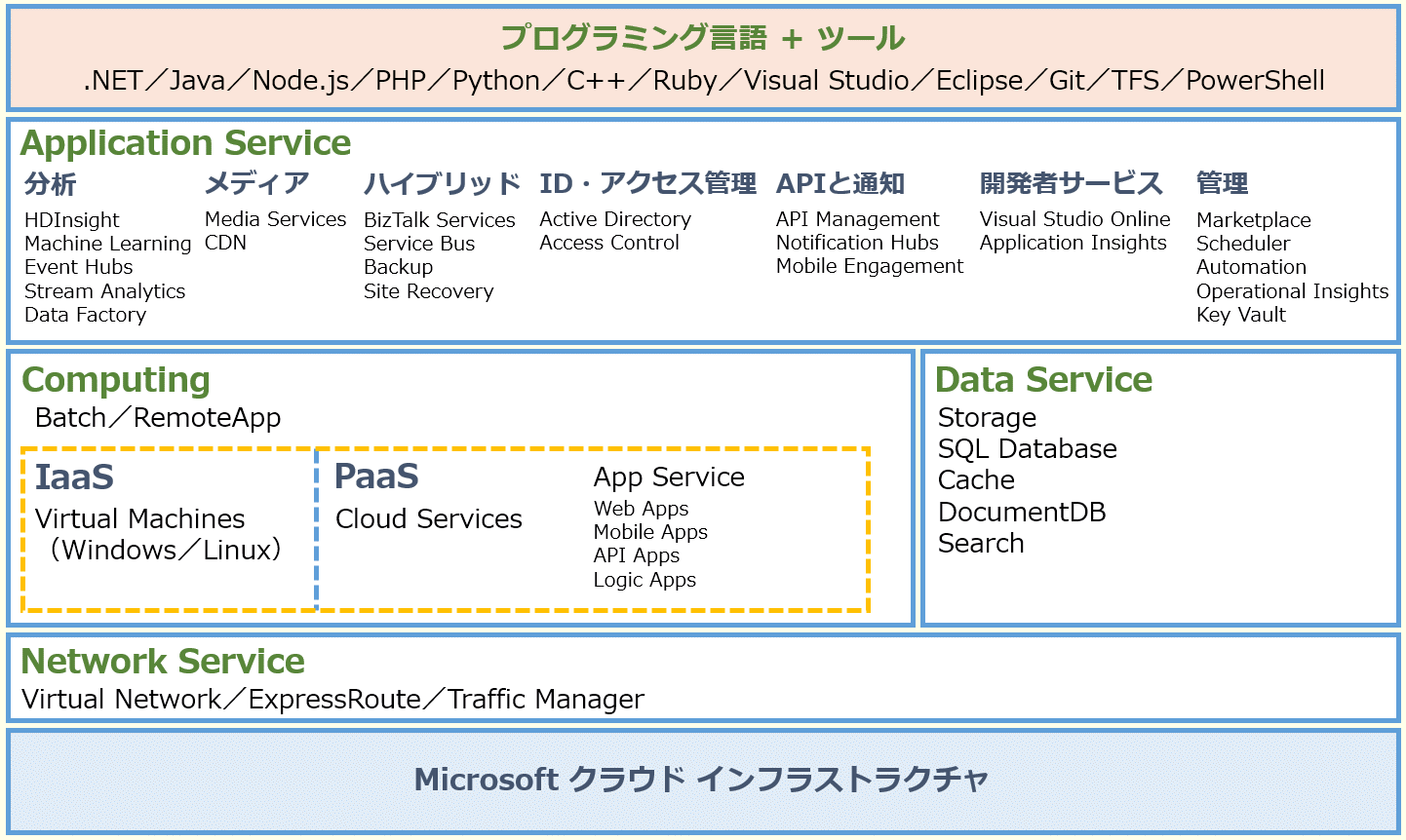 プログラミング言語 + ツール
.NET／Java／Node.js／PHP／Python／C++／Ruby／Visual Studio／Eclipse／Git／TFS／PowerShell

Application Service

分析
HDInsight
Machine Learning
Event Hubs
Stream Analytics
Data Factory

メディア
Media Services
CDN

ハイブリッド
BizTalk Services
Service Bus
Backup
Site Recovery

ID・アクセス管理
Active Directory
Access Control

APIと通知
API Management
Notification Hubs
Mobile Engagement

開発者サービス
Visual Studio Online
Application Insights

管理
Marketplace
Scheduler
Automation
Operational Insights
Key Vault

Computing
Batch／RemoteApp

IaaS
Virtual Machines
（Windows／Linux）

PaaS
Cloud Services

App Service
Web Apps
Mobile Apps
API Apps
Logic Apps

Data Service
Storage
SQL Database
Cache
DocumentDB
Search

Network Service
Virtual Network／ExpressRoute／Traffic Manager

Microsoft クラウド インフラストラクチャ